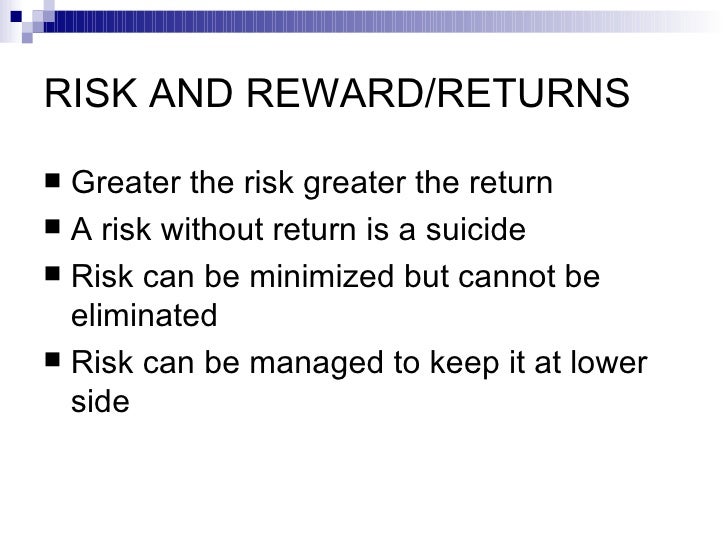 RISK AND REWARD/RETURNS

■ Greater the risk greater the return
■ A risk without return is a suicide
■ Risk can be minimized but cannot be eliminated
■ Risk can be managed to keep it at lower side